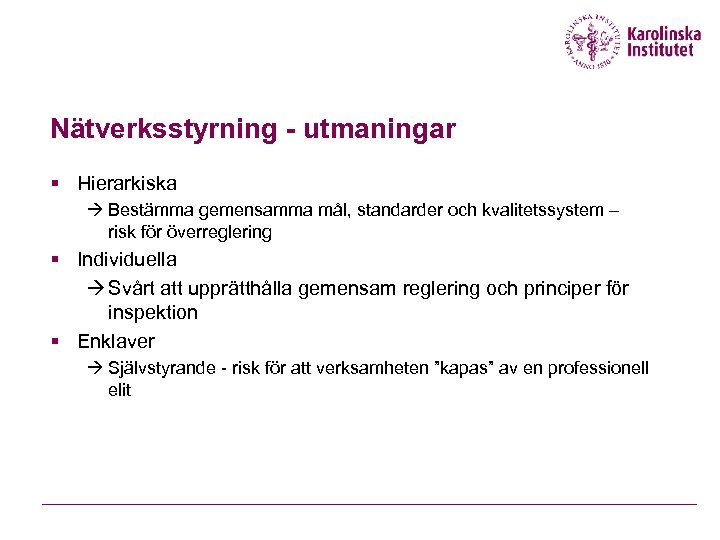 KAROLINSKA INSTITUTET ANNO 1810

Karolinska Institutet

Nätverksstyrning - utmaningar

▪ Hierarkiska

→ Bestämma gemensamma mål, standarder och kvalitetssystem – risk för överreglering

▪ Individuella

→ Svårt att upprätthålla gemensam reglering och principer för inspektion

▪ Enklaver

→ Självstyrande - risk för att verksamheten ”kapas” av en professionell elit